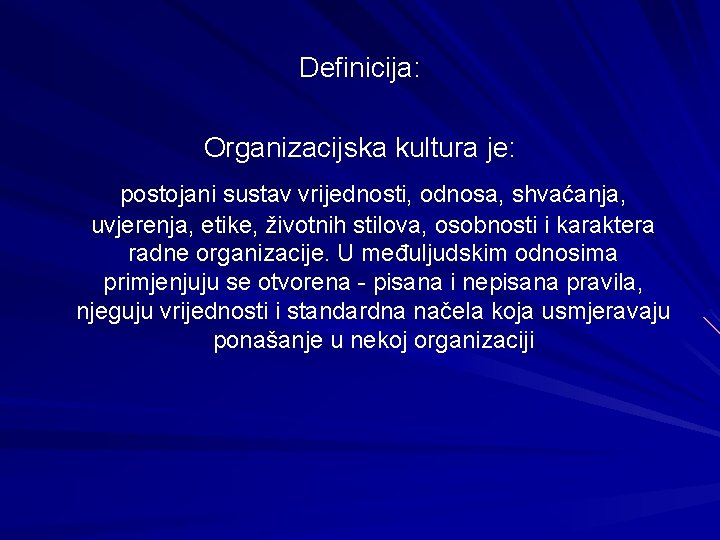 Definicija:

Organizacijska kultura je:

postojani sustav vrijednosti, odnosa, shvaćanja, uvjerenja, etike, životnih stilova, osobnosti i karaktera radne organizacije. U međuljudskim odnosima primjenjuju se otvorena - pisana i nepisana pravila, njeguju vrijednosti i standardna načela koja usmjeravaju ponašanje u nekoj organizaciji